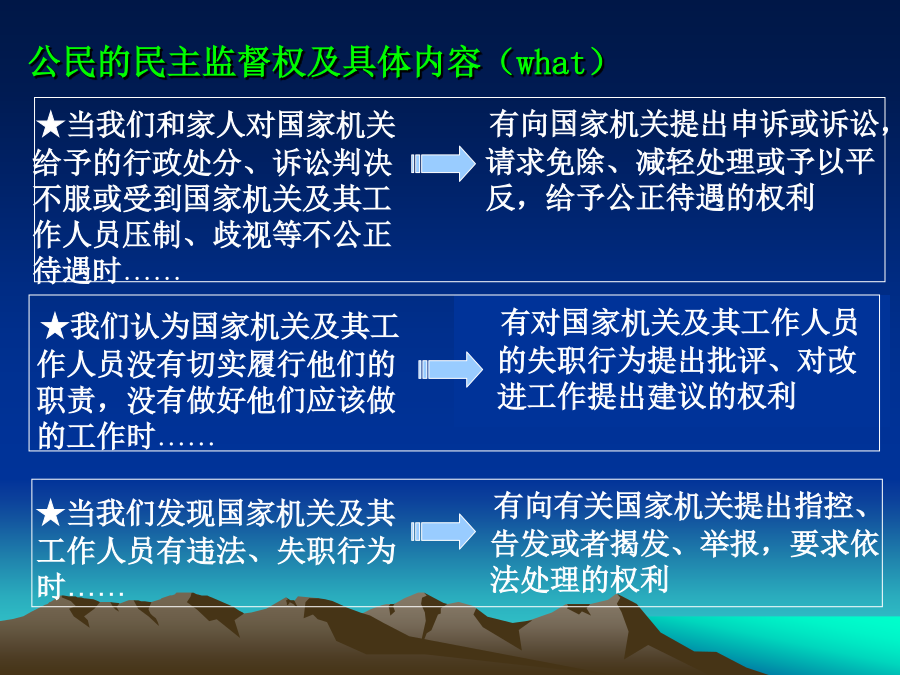 公民的民主监督权及具体内容（what）

★当我们和家人对国家机关给予的行政处分、诉讼判决不服或受到国家机关及其工作人员压制、歧视等不公正待遇时……

有向国家机关提出申诉或诉讼，请求免除、减轻处理或予以平反，给予公正待遇的权利

★我们认为国家机关及其工作人员没有切实履行他们的职责，没有做好他们应该做的工作时……

有对国家机关及其工作人员的失职行为提出批评、对改进工作提出建议的权利

★当我们发现国家机关及其工作人员有违法、失职行为时……

有向有关国家机关提出指控、告发或者揭发、举报，要求依法处理的权利